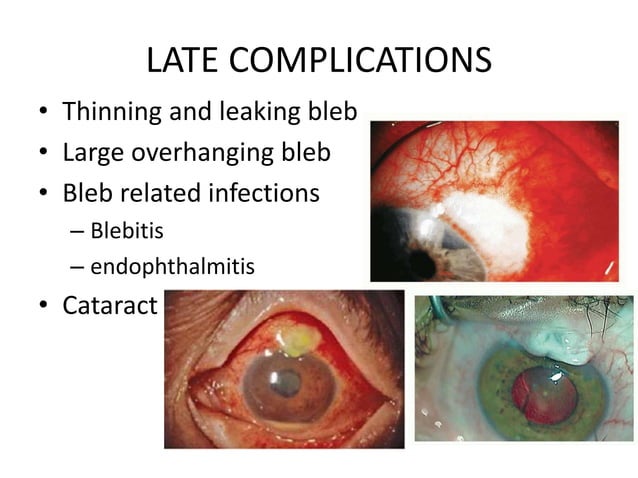 LATE COMPLICATIONS

• Thinning and leaking bleb
• Large overhanging bleb
• Bleb related infections
– Blebitis
– endophthalmitis
• Cataract